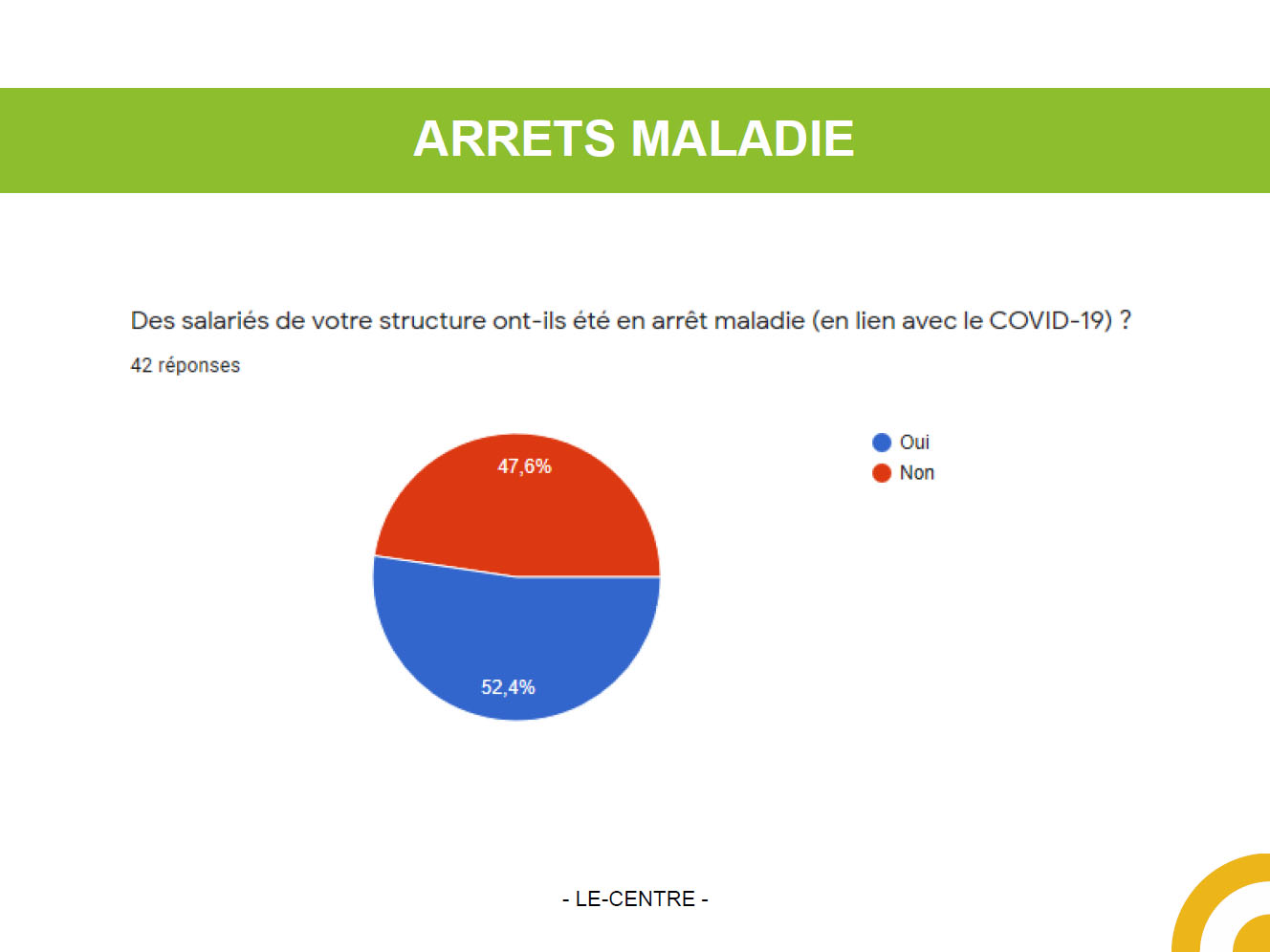 ARRETS MALADIE

Des salariés de votre structure ont-ils été en arrêt maladie (en lien avec le COVID-19) ?

42 réponses

47,6%

52,4%

Oui
Non

- LE-CENTRE -